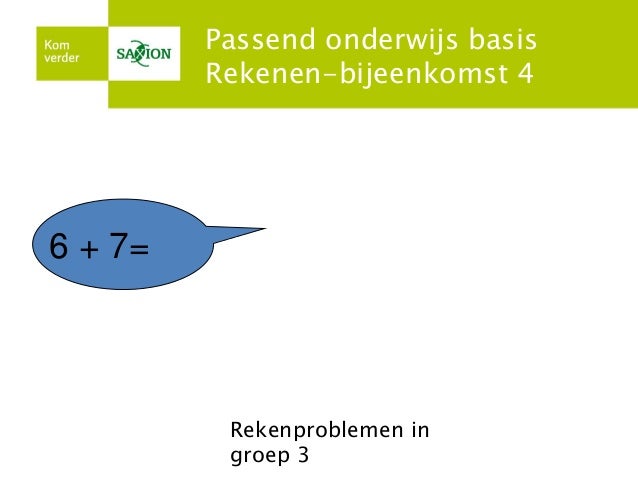 Kom verder

SAXION

Passend onderwijs basis
Rekenen-bijeenkomst 4

$6 + 7=$

Rekenproblemen in groep 3